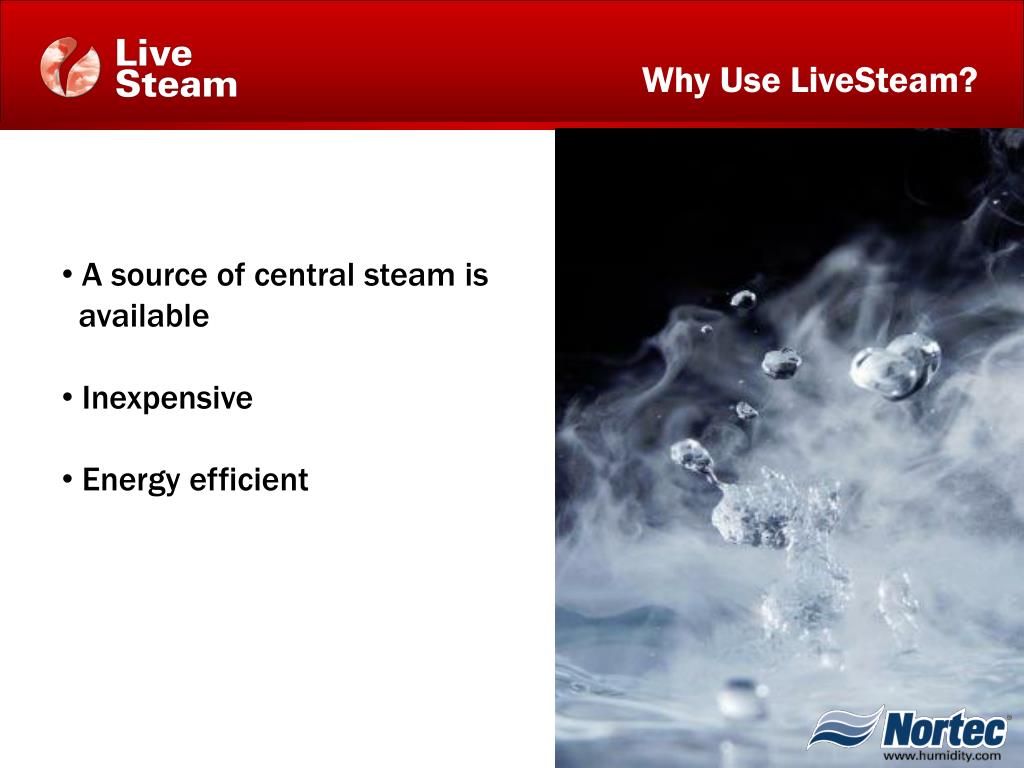 Live Steam

Why Use LiveSteam?

• A source of central steam is available

• Inexpensive

• Energy efficient

Nortec
www.humidity.com